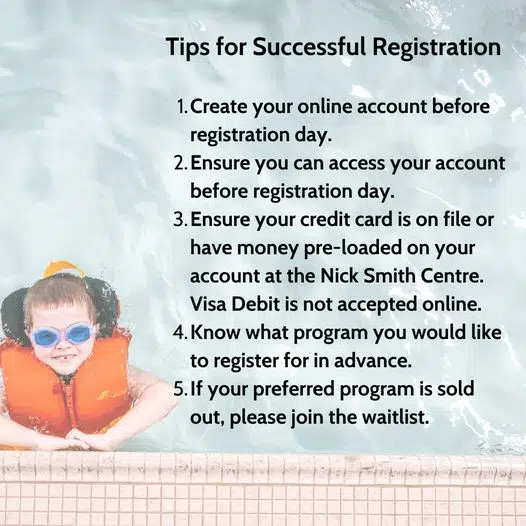 Tips for Successful Registration

1. Create your online account before registration day.
2. Ensure you can access your account before registration day.
3. Ensure your credit card is on file or have money pre-loaded on your account at the Nick Smith Centre. Visa Debit is not accepted online.
4. Know what program you would like to register for in advance.
5. If your preferred program is sold out, please join the waitlist.